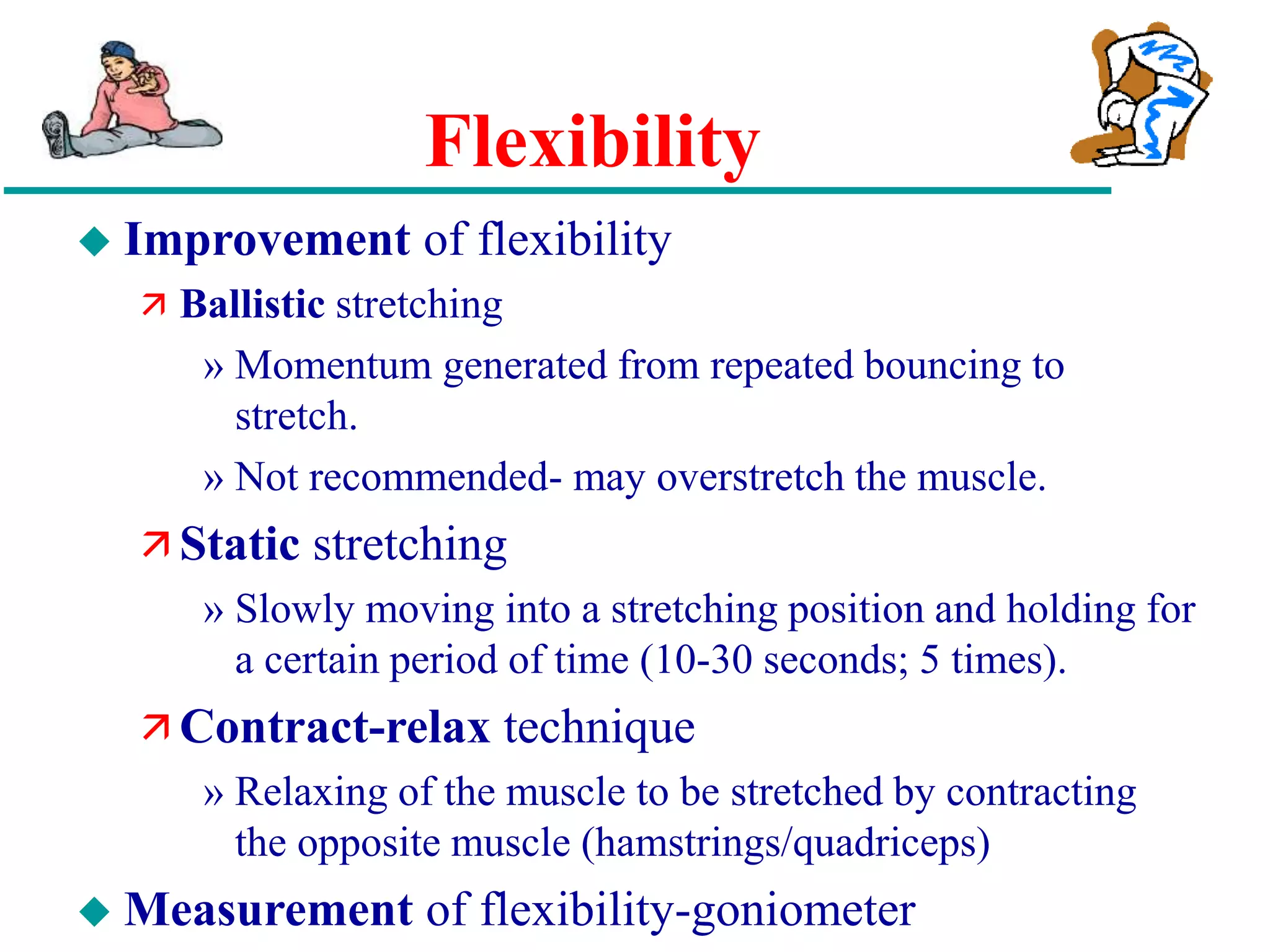 Flexibility

◆ Improvement of flexibility

↗ Ballistic stretching

» Momentum generated from repeated bouncing to stretch.

» Not recommended- may overstretch the muscle.

↗ Static stretching

» Slowly moving into a stretching position and holding for a certain period of time (10-30 seconds; 5 times).

↗ Contract-relax technique

» Relaxing of the muscle to be stretched by contracting the opposite muscle (hamstrings/quadriceps)

◆ Measurement of flexibility-goniometer